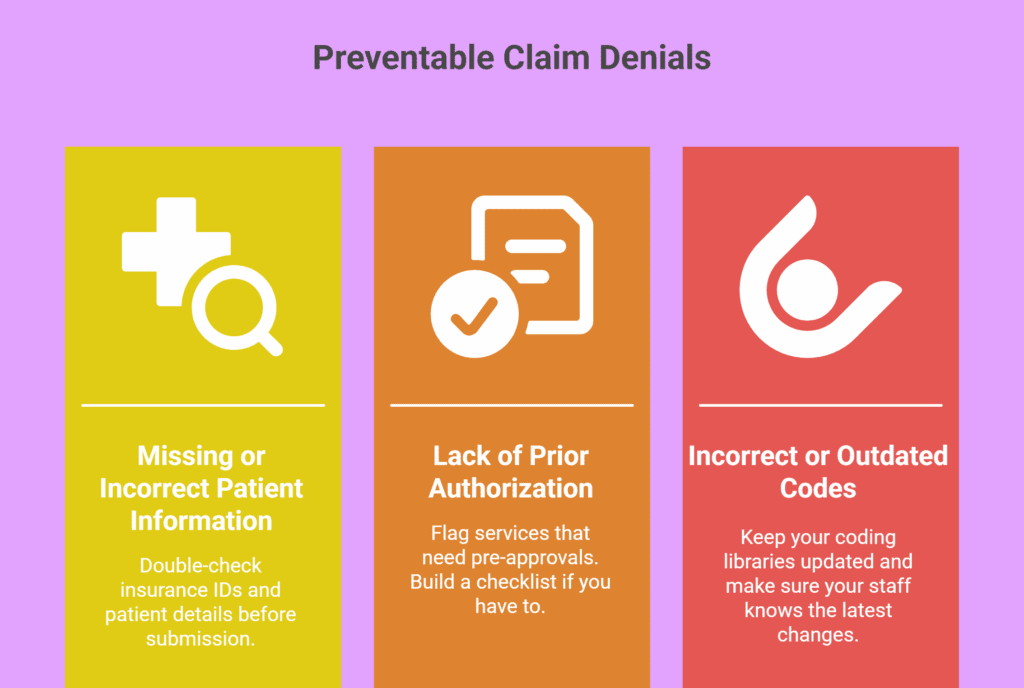 Preventable Claim Denials

Missing or Incorrect Patient Information

Double-check insurance IDs and patient details before submission.

Lack of Prior Authorization

Flag services that need pre-approvals. Build a checklist if you have to.

Incorrect or Outdated Codes

Keep your coding libraries updated and make sure your staff knows the latest changes.